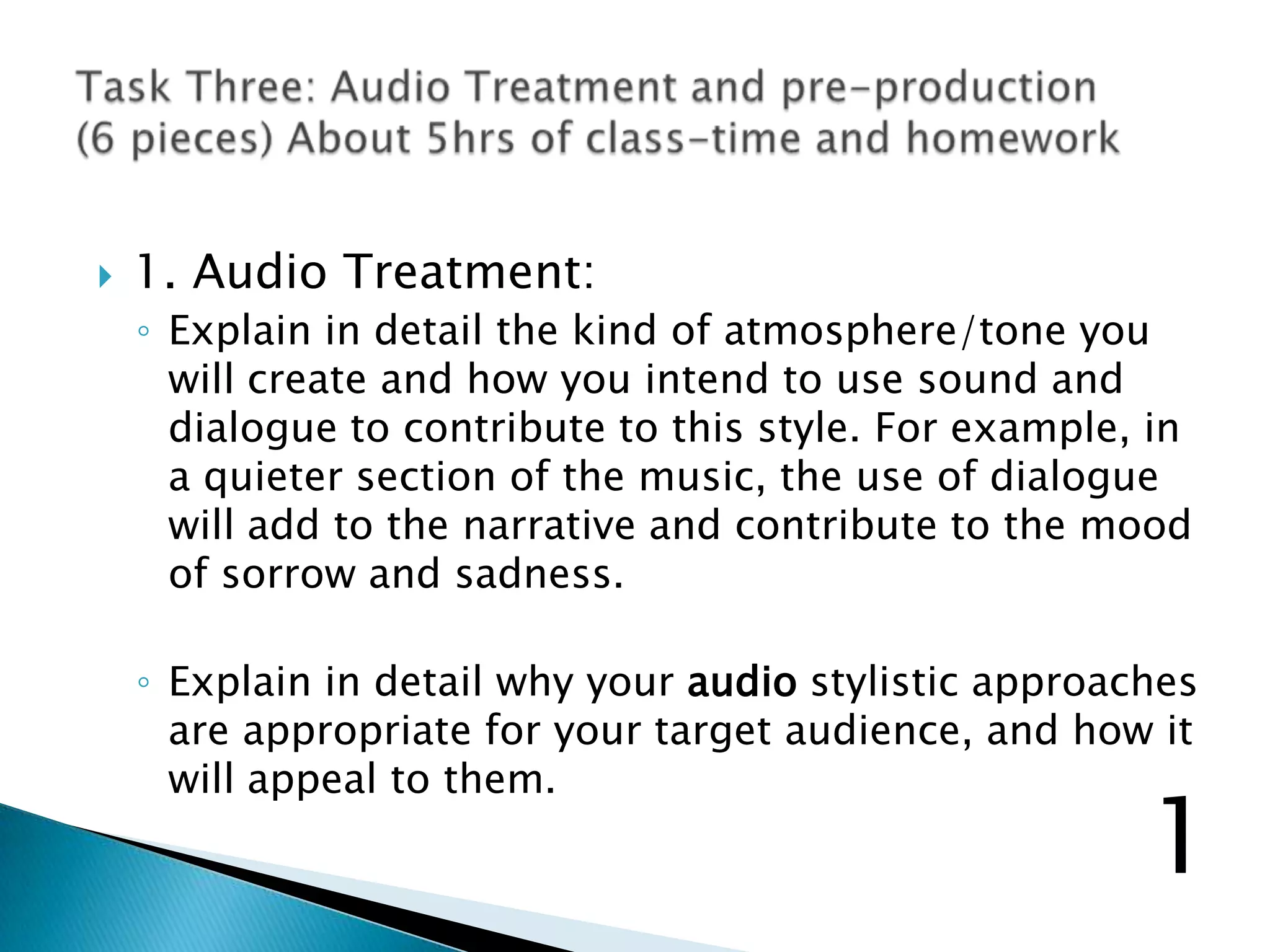 Task Three: Audio Treatment and pre-production (6 pieces) About 5hrs of class-time and homework

1. Audio Treatment:

Explain in detail the kind of atmosphere/tone you will create and how you intend to use sound and dialogue to contribute to this style. For example, in a quieter section of the music, the use of dialogue will add to the narrative and contribute to the mood of sorrow and sadness.

Explain in detail why your audio stylistic approaches are appropriate for your target audience, and how it will appeal to them.

1